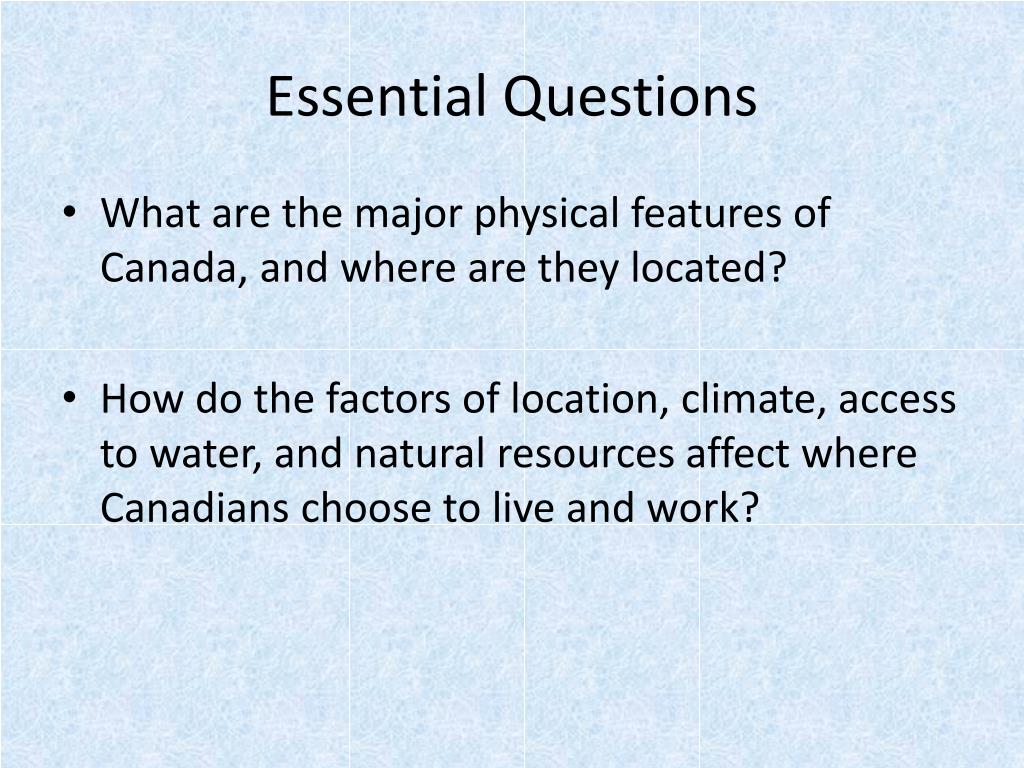 Essential Questions

• What are the major physical features of Canada, and where are they located?

• How do the factors of location, climate, access to water, and natural resources affect where Canadians choose to live and work?